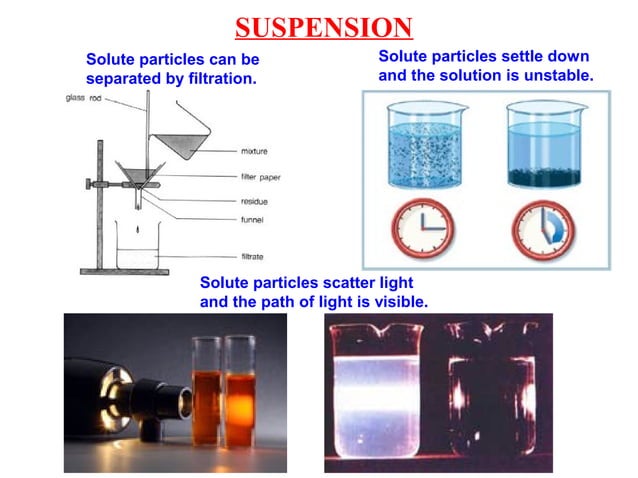 SUSPENSION

Solute particles can be separated by filtration.

glass rod
mixture
filter paper
residue
funnel
filtrate

Solute particles settle down and the solution is unstable.

Solute particles scatter light and the path of light is visible.